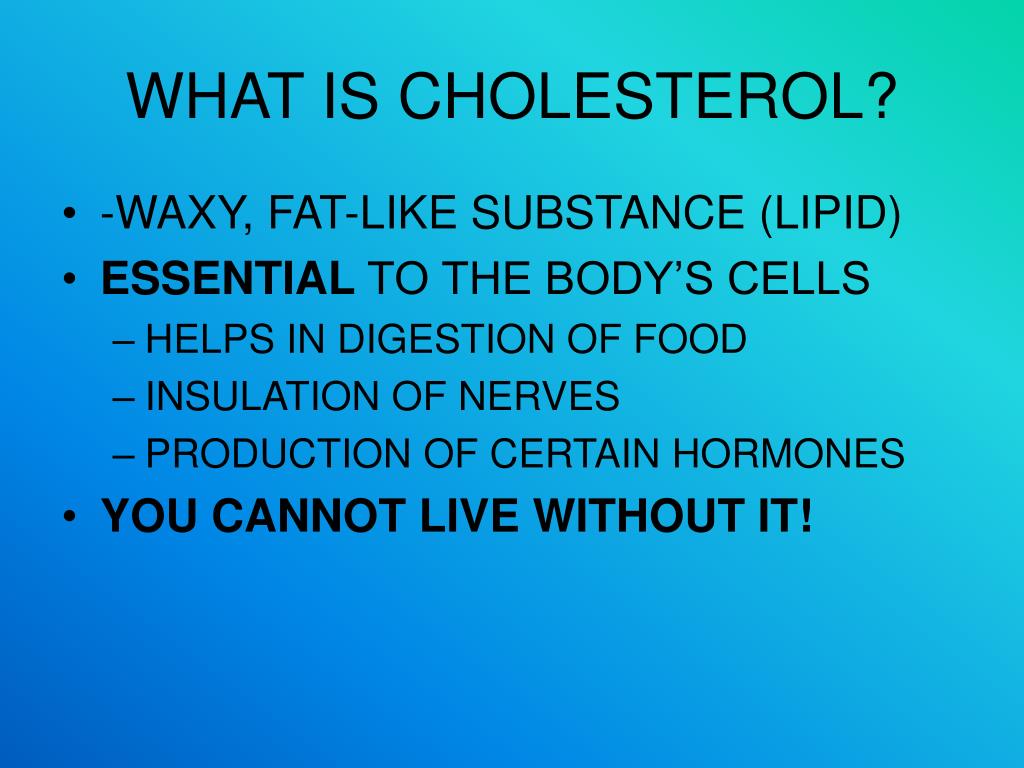 WHAT IS CHOLESTEROL?

• -WAXY, FAT-LIKE SUBSTANCE (LIPID)
• ESSENTIAL TO THE BODY'S CELLS
– HELPS IN DIGESTION OF FOOD
– INSULATION OF NERVES
– PRODUCTION OF CERTAIN HORMONES
• YOU CANNOT LIVE WITHOUT IT!